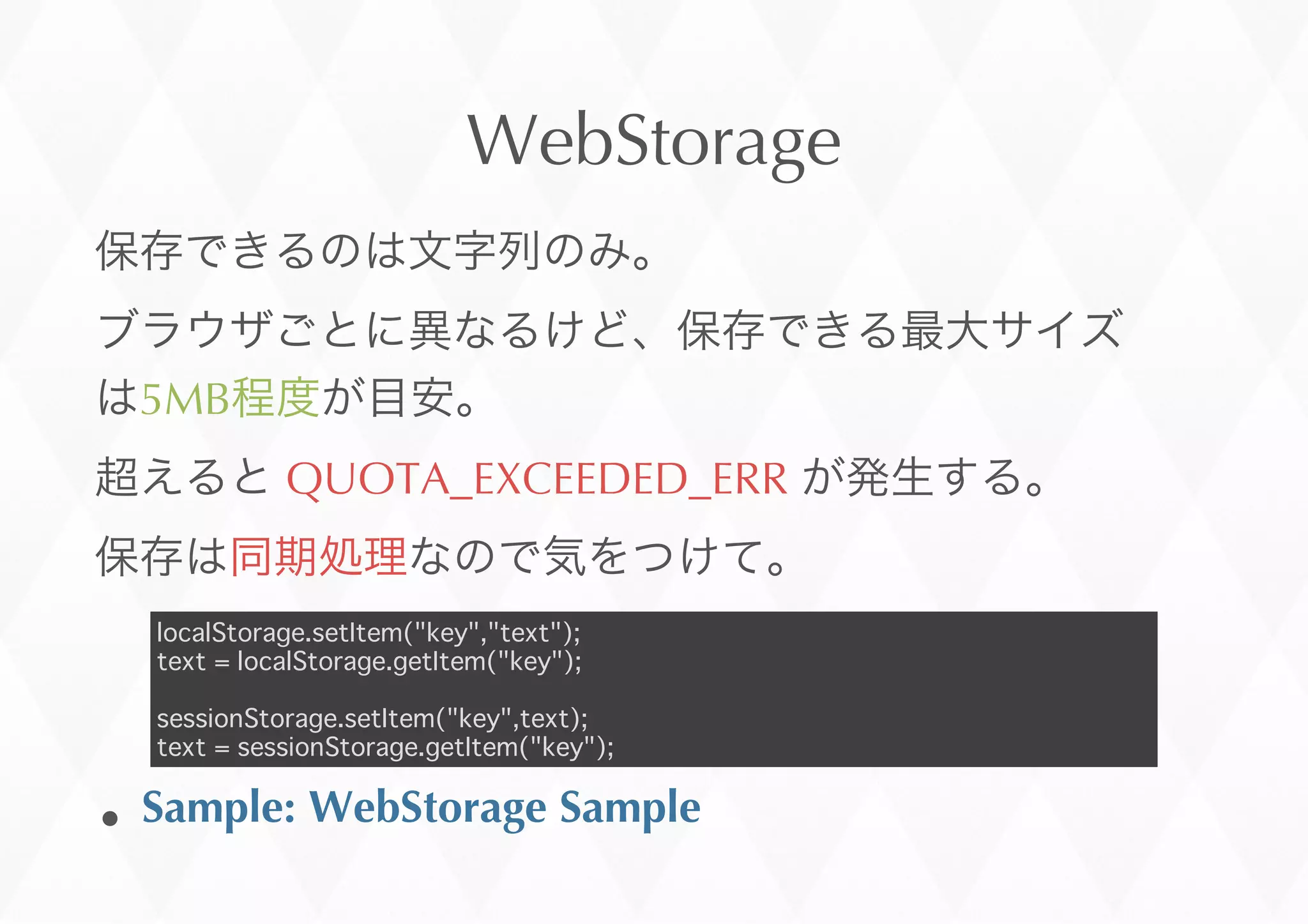 WebStorage

保存できるのは文字列のみ。

ブラウザごとに異なるけど、保存できる最大サイズは5MB程度が目安。

超えると QUOTA_EXCEEDED_ERR が発生する。

保存は同期処理なので気をつけて。

localStorage.setItem("key","text");
text = localStorage.getItem("key");

sessionStorage.setItem("key",text);
text = sessionStorage.getItem("key");

• Sample: WebStorage Sample